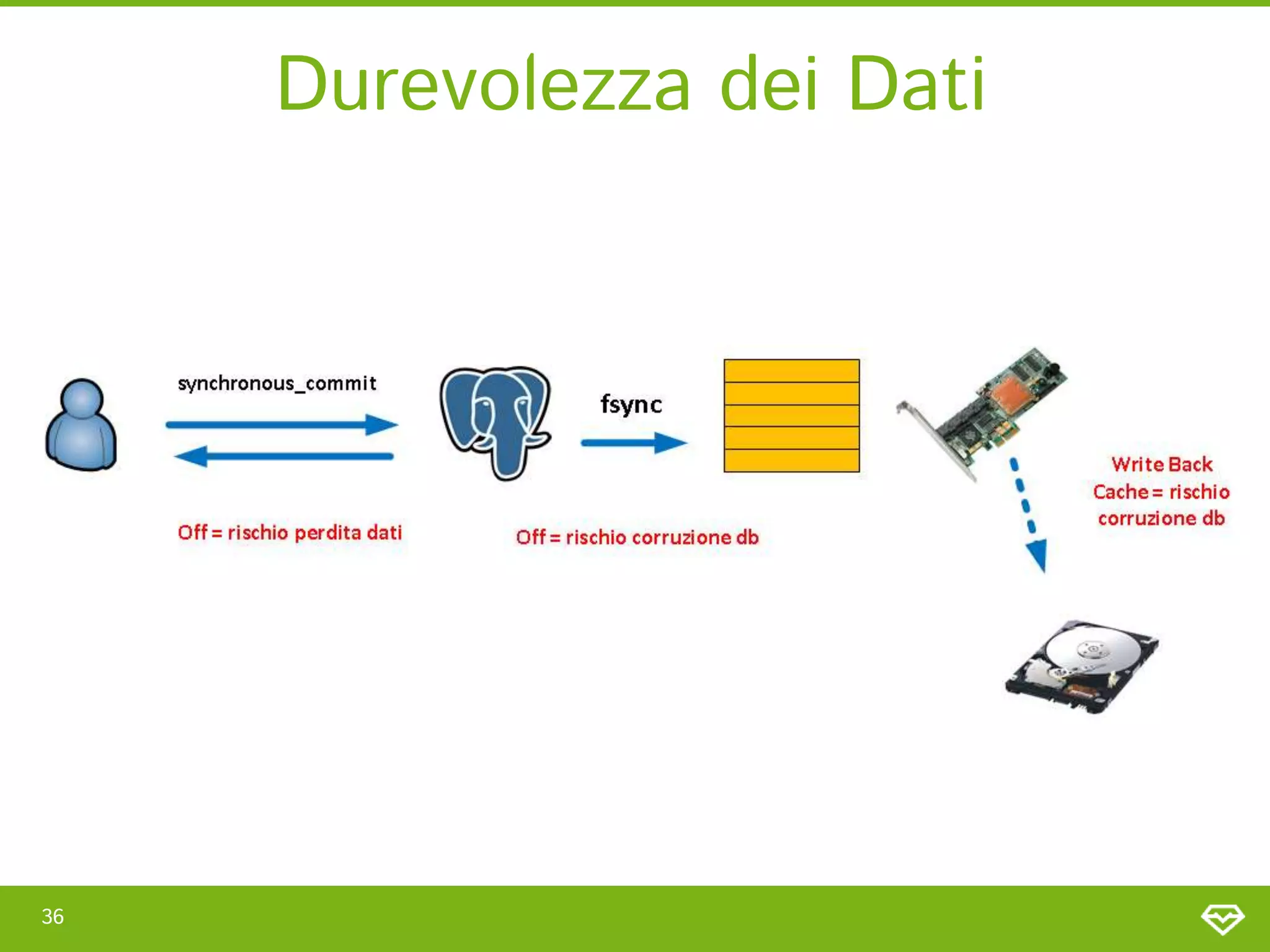 Durevolezza dei Dati

synchronous_commit

fsync

Off = rischio perdita dati

Off = rischio corruzione db

Write Back Cache = rischio corruzione db

36